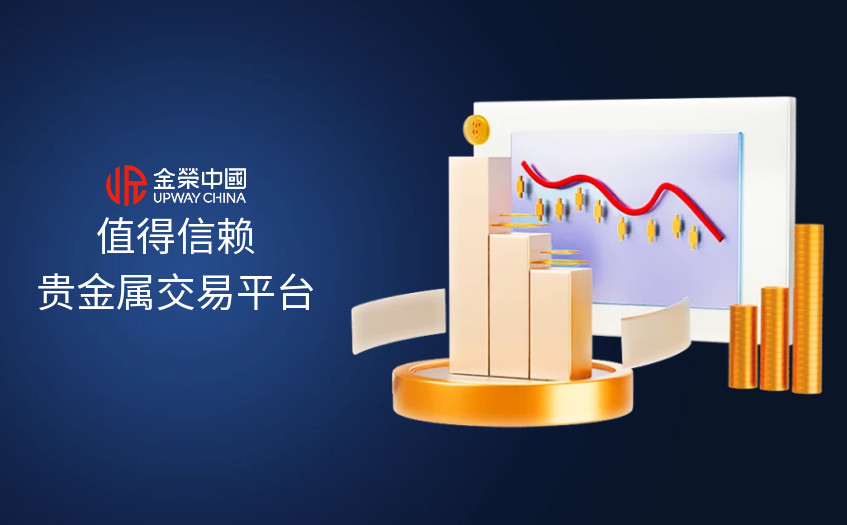 金榮中國
UPWAY CHINA
值得信赖
贵金属交易平台